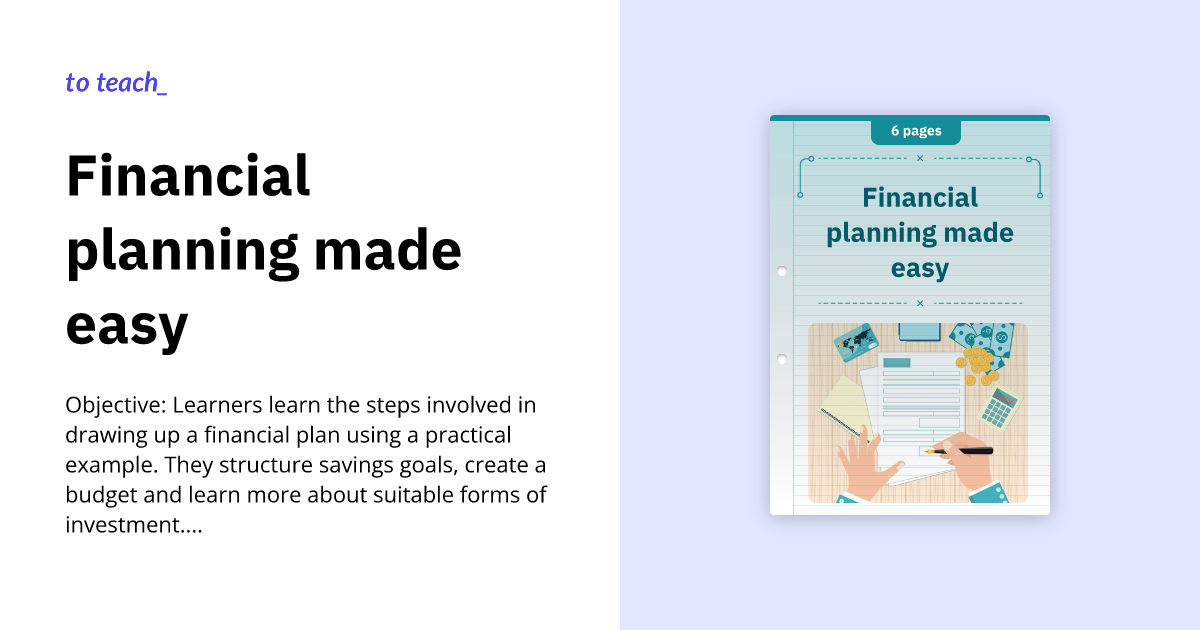 to teach_

Financial planning made easy

Objective: Learners learn the steps involved in drawing up a financial plan using a practical example. They structure savings goals, create a budget and learn more about suitable forms of investment....

6 pages

Financial planning made easy